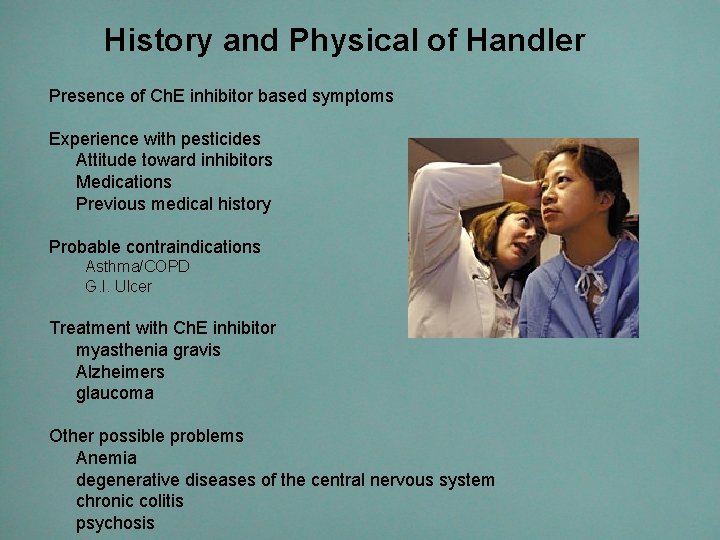 History and Physical of Handler

Presence of ChE inhibitor based symptoms

Experience with pesticides
Attitude toward inhibitors
Medications
Previous medical history

Probable contraindications
Asthma/COPD
G.I. Ulcer

Treatment with ChE inhibitor
myasthenia gravis
Alzheimers
glaucoma

Other possible problems
Anemia
degenerative diseases of the central nervous system
chronic colitis
psychosis